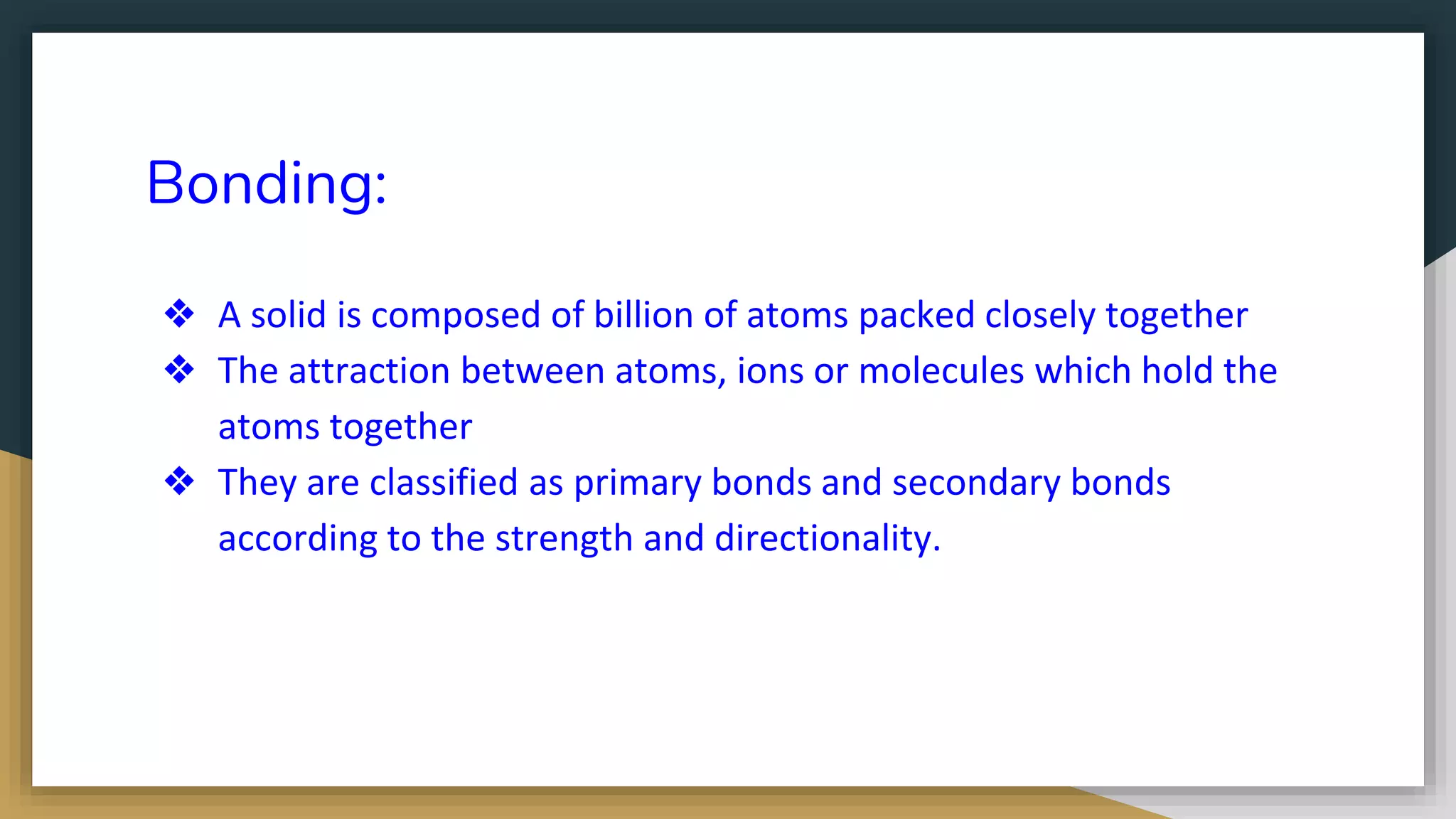 Bonding:

❖ A solid is composed of billion of atoms packed closely together
❖ The attraction between atoms, ions or molecules which hold the atoms together
❖ They are classified as primary bonds and secondary bonds according to the strength and directionality.